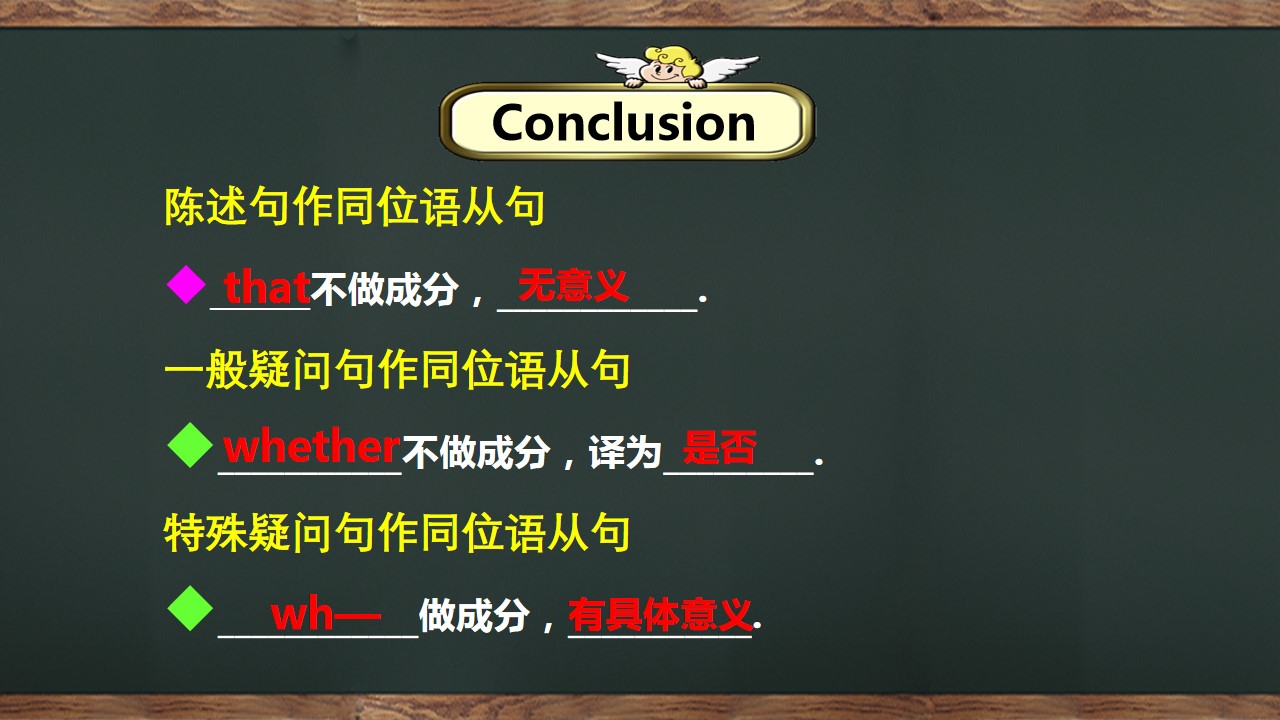 Conclusion

陈述句作同位语从句

◆ that不做成分，无意义.

一般疑问句作同位语从句

◆ whether不做成分，译为是否.

特殊疑问句作同位语从句

◆ wh— 做成分，有具体意义.